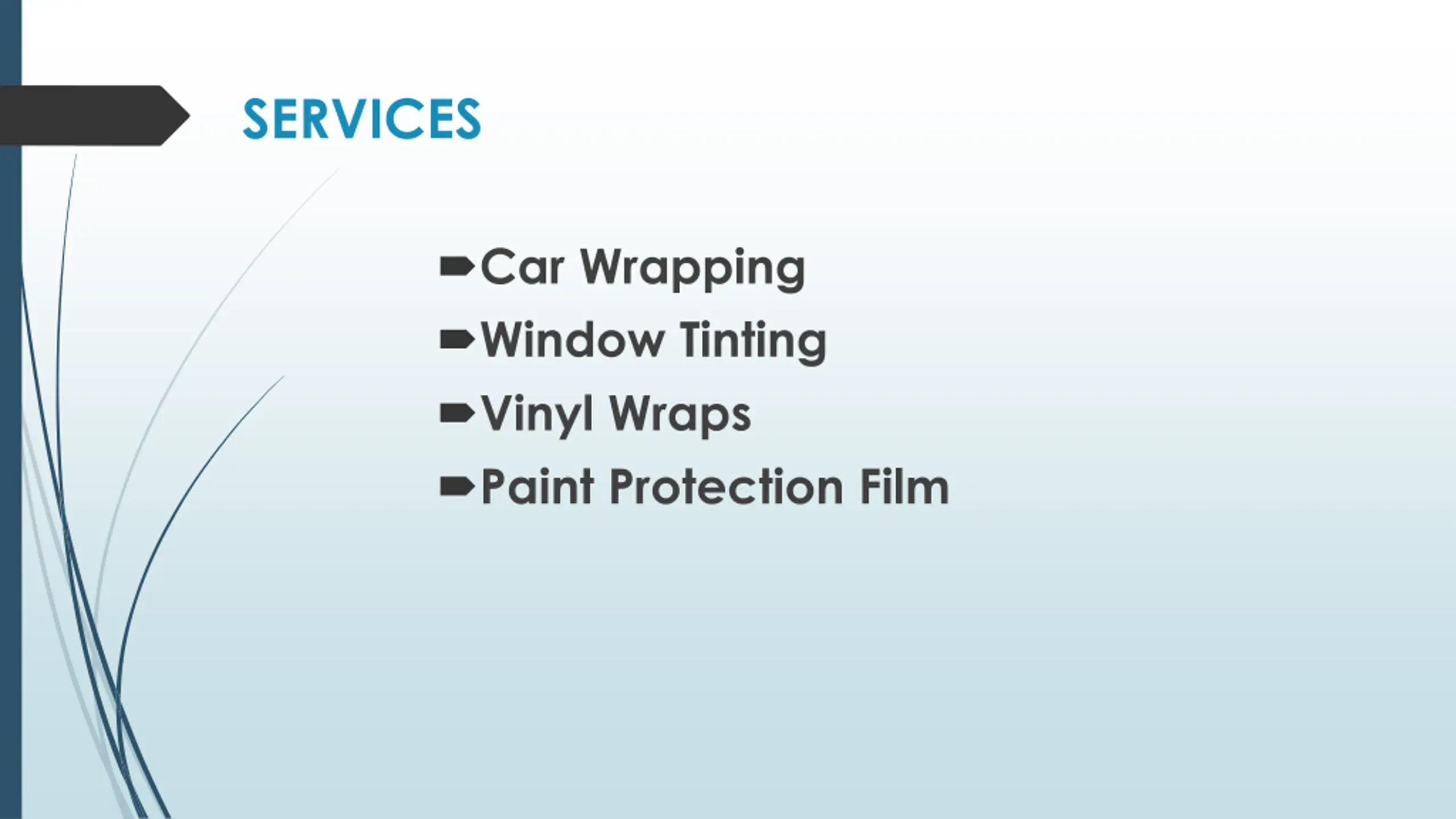 SERVICES

Car Wrapping
Window Tinting
Vinyl Wraps
Paint Protection Film